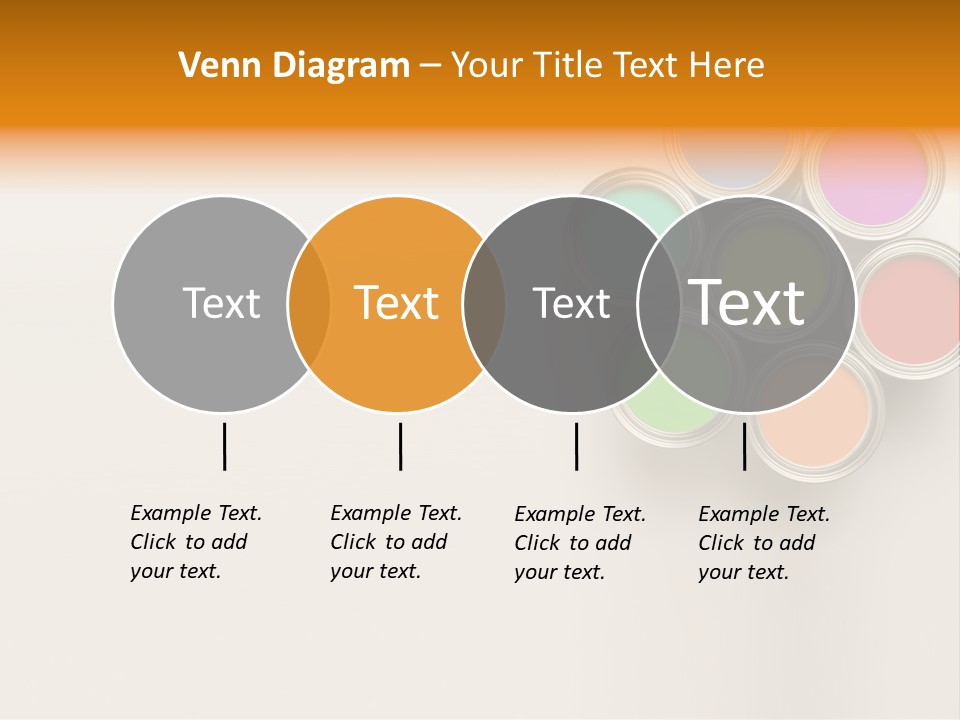 Venn Diagram – Your Title Text Here

Text

Text

Text

Text

Example Text. Click to add your text.

Example Text. Click to add your text.

Example Text. Click to add your text.

Example Text. Click to add your text.